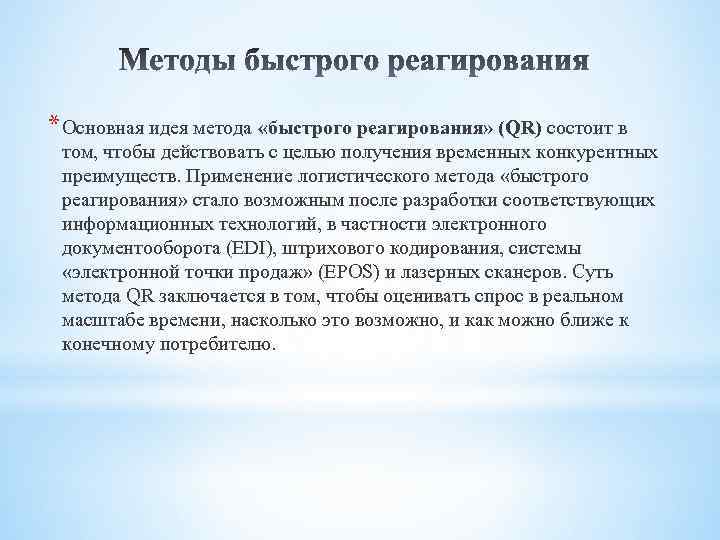 Методы быстрого реагирования

* Основная идея метода «быстрого реагирования» (QR) состоит в том, чтобы действовать с целью получения временных конкурентных преимуществ. Применение логистического метода «быстрого реагирования» стало возможным после разработки соответствующих информационных технологий, в частности электронного документооборота (EDI), штрихового кодирования, системы «электронной точки продаж» (EPOS) и лазерных сканеров. Суть метода QR заключается в том, чтобы оценивать спрос в реальном масштабе времени, насколько это возможно, и как можно ближе к конечному потребителю.